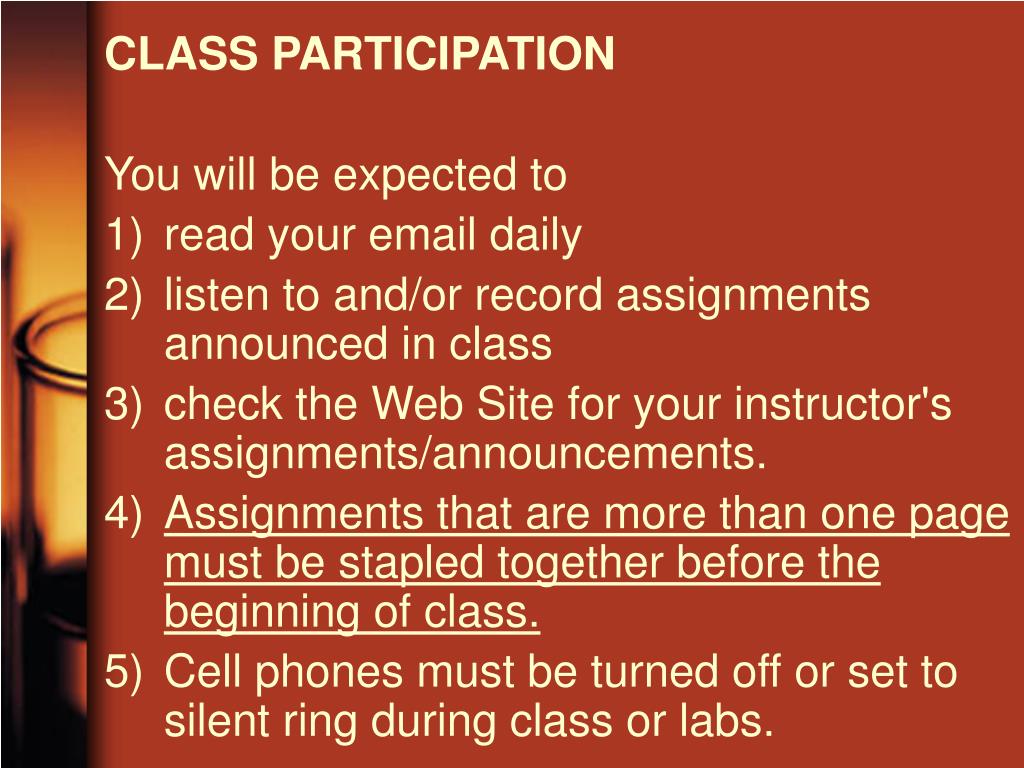 CLASS PARTICIPATION

You will be expected to
1) read your email daily
2) listen to and/or record assignments announced in class
3) check the Web Site for your instructor's assignments/announcements.
4) Assignments that are more than one page must be stapled together before the beginning of class.
5) Cell phones must be turned off or set to silent ring during class or labs.